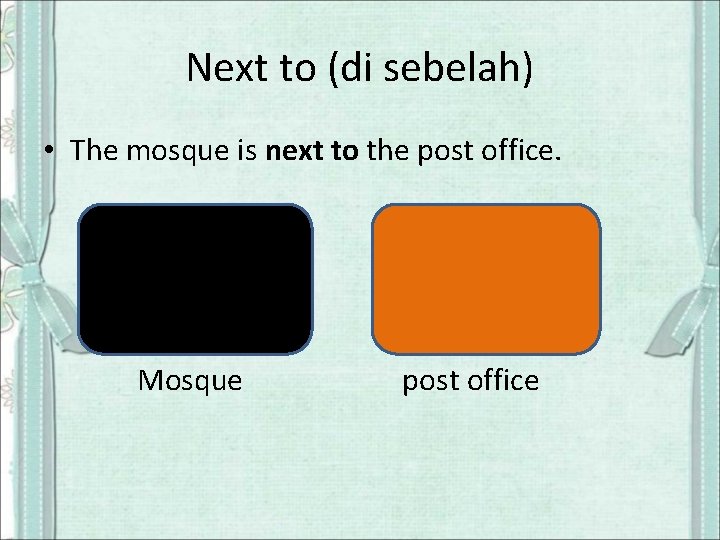 Next to (di sebelah)

• The mosque is **next to** the post office.

Mosque

post office